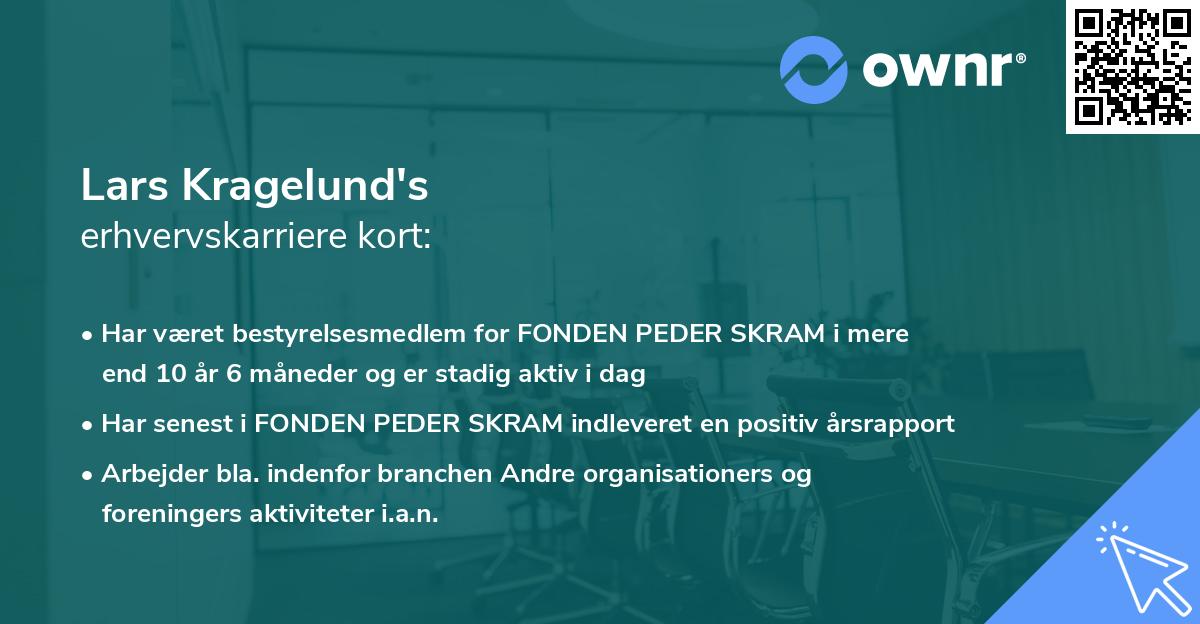 ownr®

Lars Kragelund's
erhvervskarriere kort:

• Har været bestyrelsesmedlem for FONDEN PEDER SKRAM i mere end 10 år 6 måneder og er stadig aktiv i dag

• Har senest i FONDEN PEDER SKRAM indleveret en positiv årsrapport

• Arbejder bla. indenfor branchen Andre organisationers og foreningers aktiviteter i.a.n.